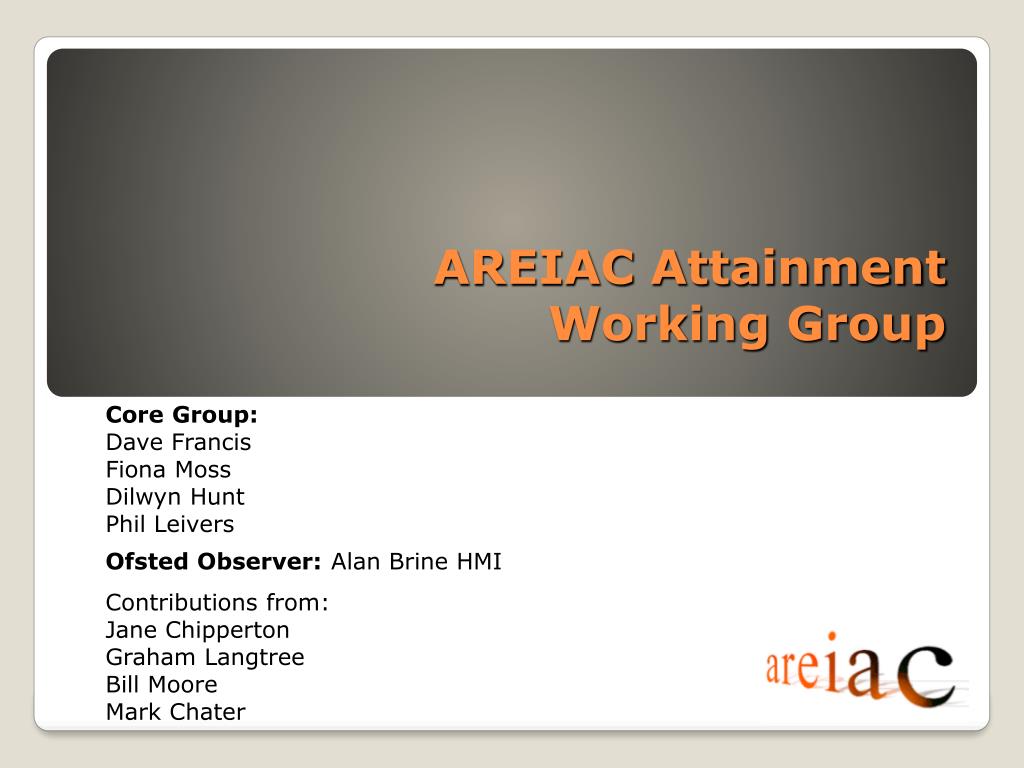 AREIAC Attainment Working Group

Core Group:
Dave Francis
Fiona Moss
Dilwyn Hunt
Phil Leivers

Ofsted Observer: Alan Brine HMI

Contributions from:
Jane Chipperton
Graham Langtree
Bill Moore
Mark Chater

areiac